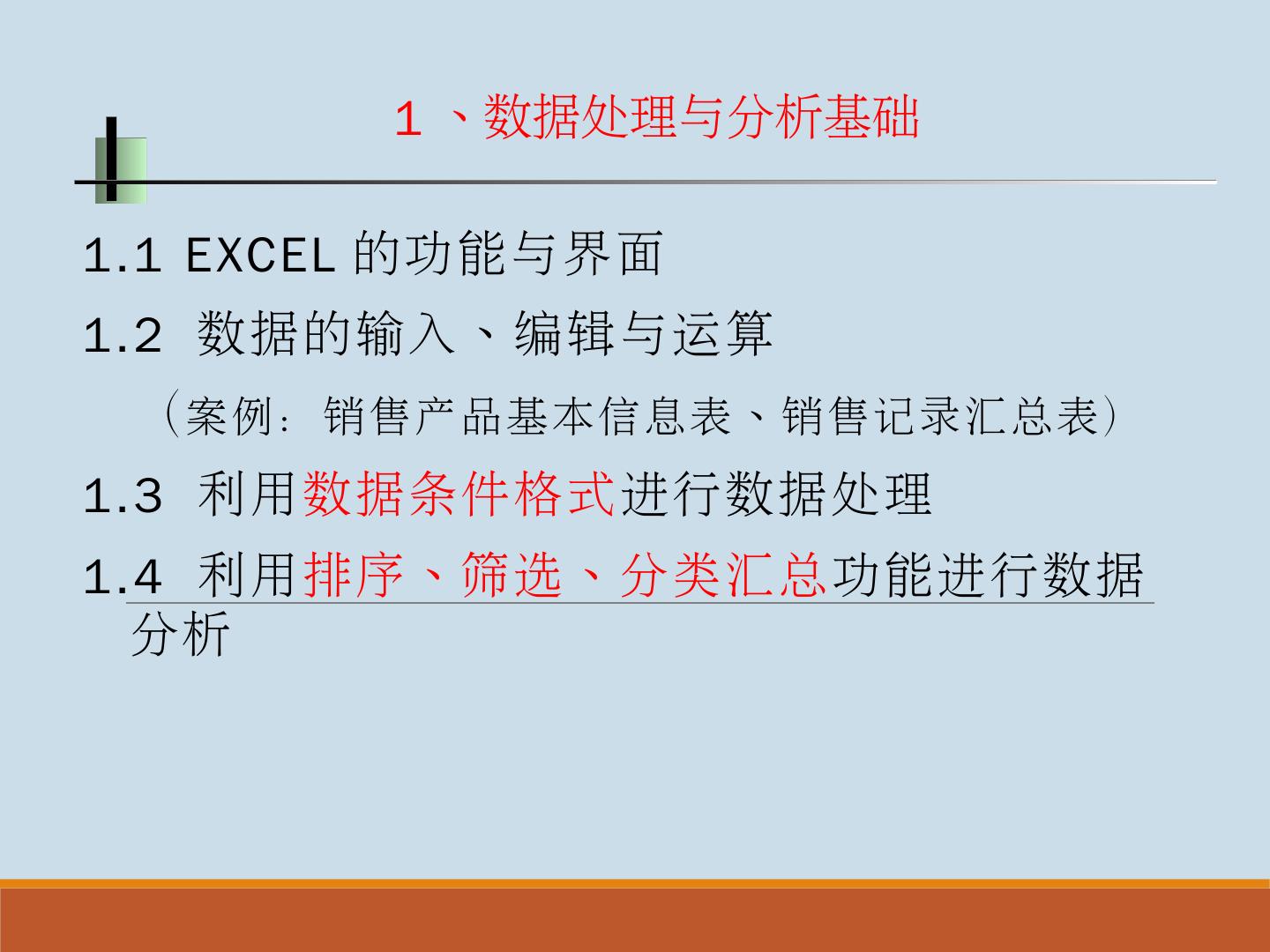 1 、数据处理与分析基础

1.1 EXCEL 的功能与界面

1.2 数据的输入、编辑与运算

（案例：销售产品基本信息表、销售记录汇总表）

1.3 利用数据条件格式进行数据处理

1.4 利用排序、筛选、分类汇总功能进行数据分析